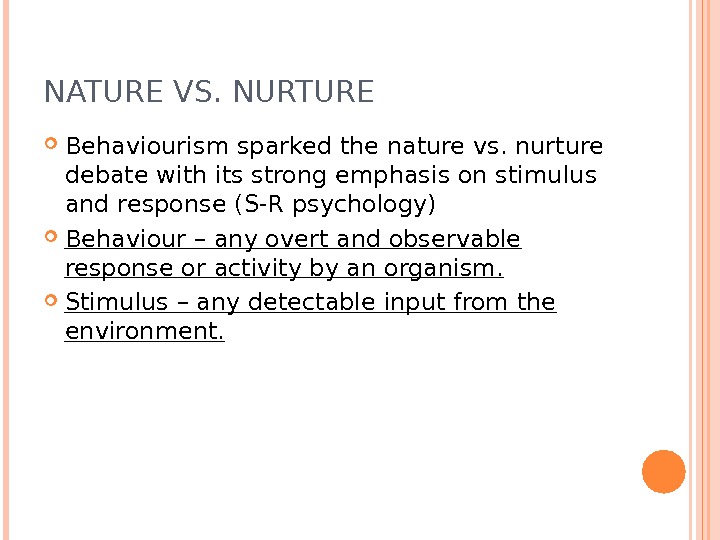 NATURE VS. NURTURE

Behaviourism sparked the nature vs. nurture debate with its strong emphasis on stimulus and response (S-R psychology)

Behaviour – any overt and observable response or activity by an organism.

Stimulus – any detectable input from the environment.